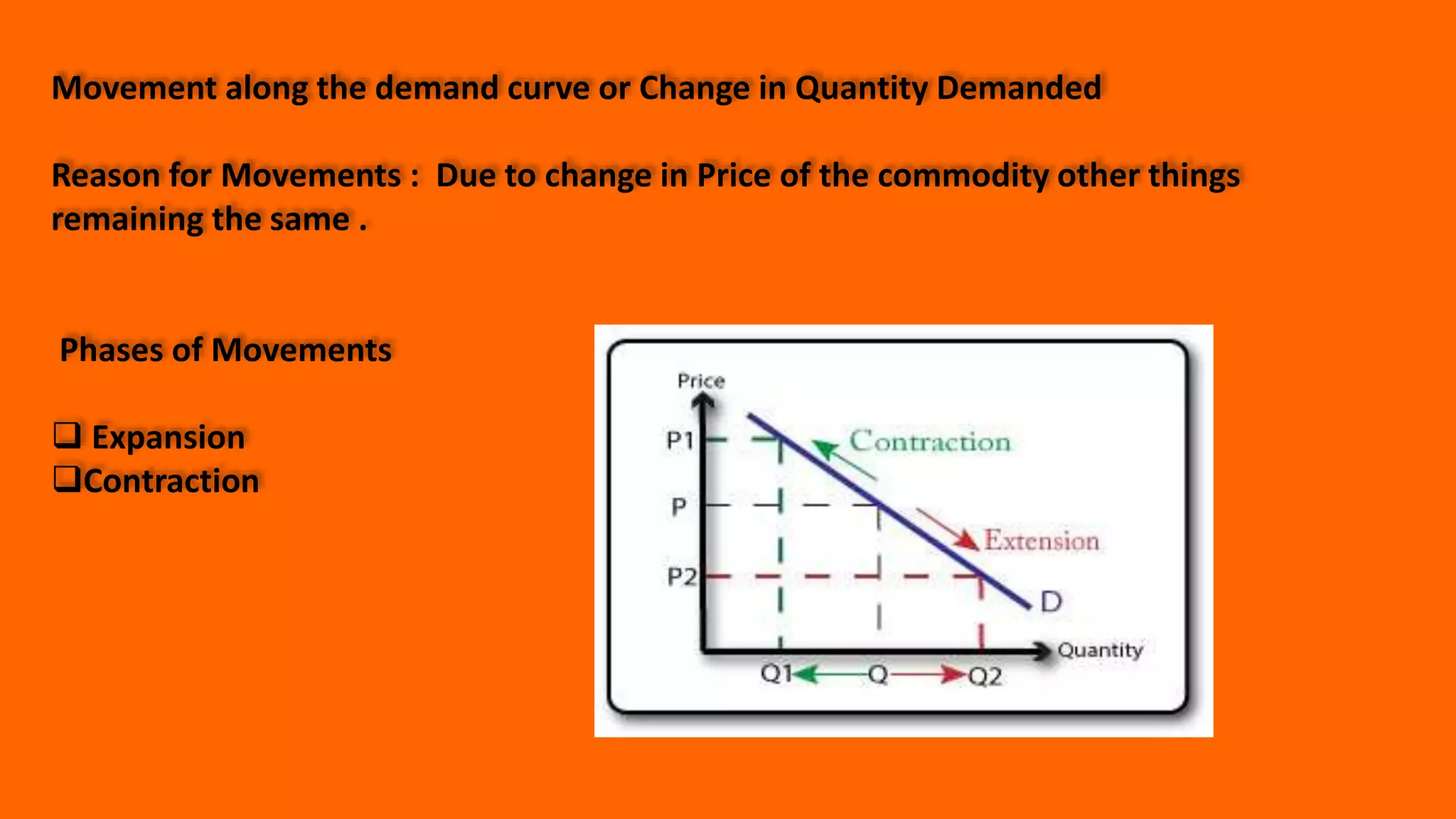 Movement along the demand curve or Change in Quantity Demanded

Reason for Movements : Due to change in Price of the commodity other things remaining the same .

Phases of Movements

❑ Expansion
❑Contraction

Price
P1
P
P2
Contraction
Extension
D
Quantity
Q1
Q
Q2